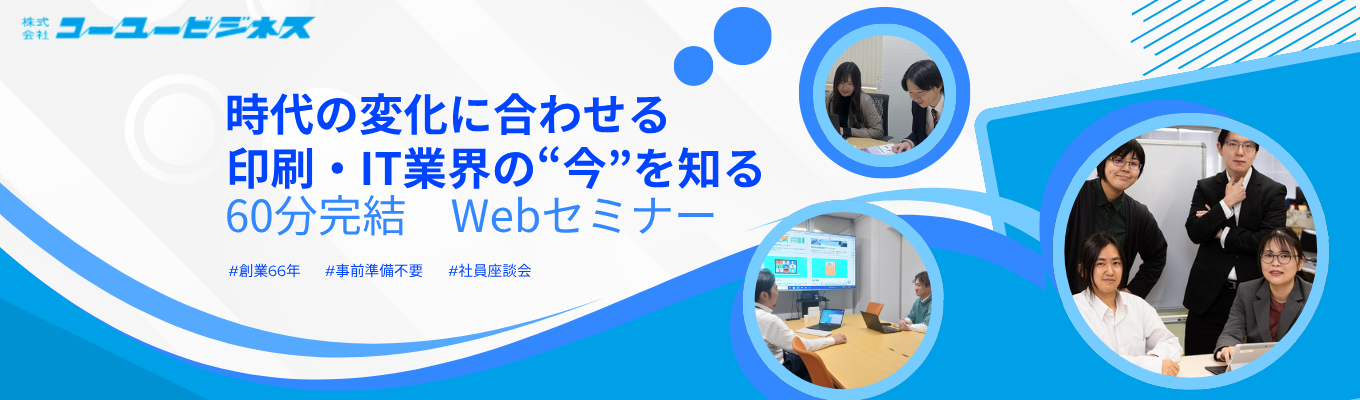 株式会社 ユーユービジネス

時代の変化に合わせる
印刷・IT業界の“今”を知る
60分完結　Webセミナー

#創業66年　#事前準備不要　#社員座談会